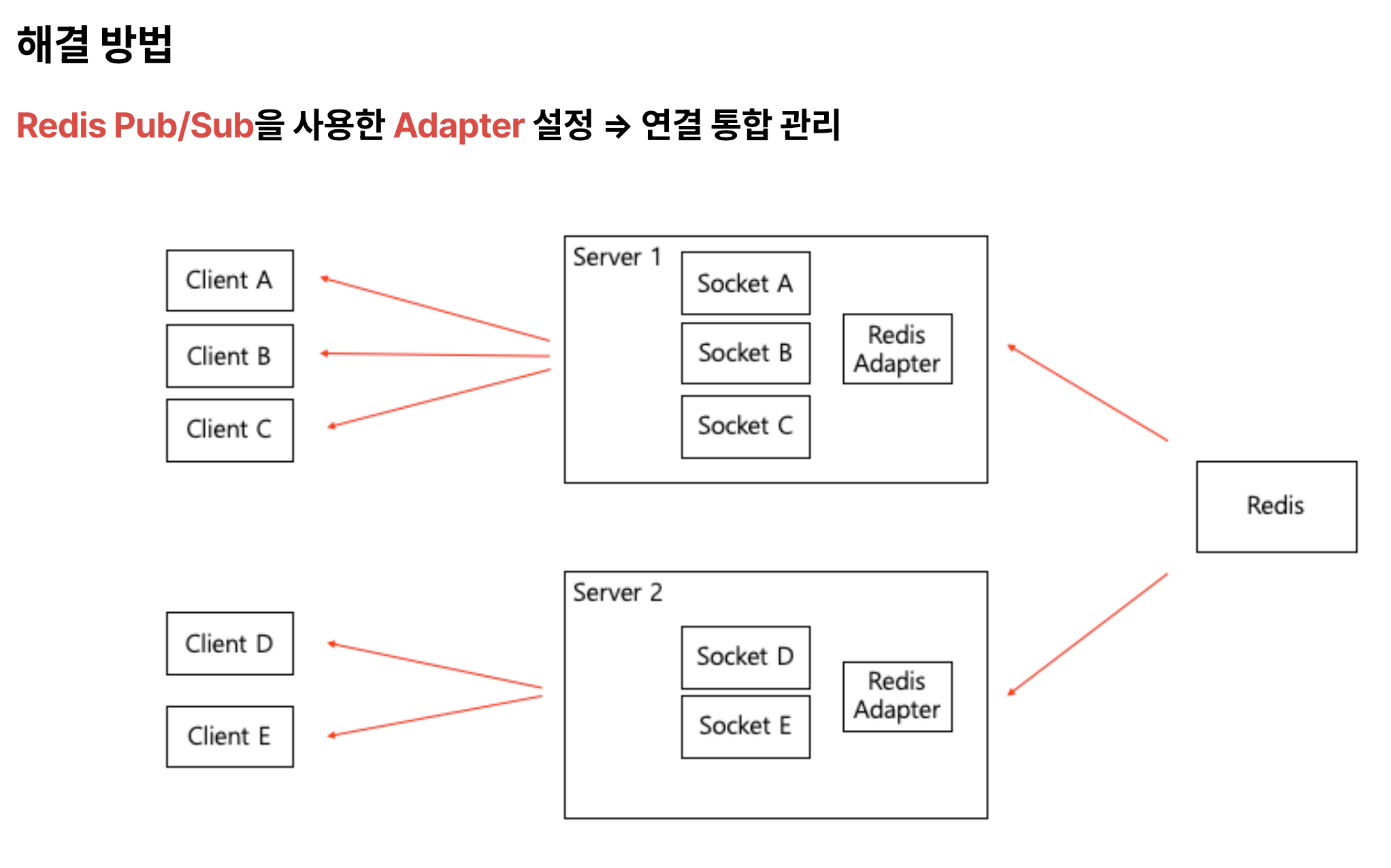 해결 방법

Redis Pub/Sub을 사용한 Adapter 설정 ⇒ 연결 통합 관리

Client A

Client B

Client C

Server 1

Socket A

Socket B

Socket C

Redis Adapter

Redis

Client D

Client E

Server 2

Socket D

Socket E

Redis Adapter